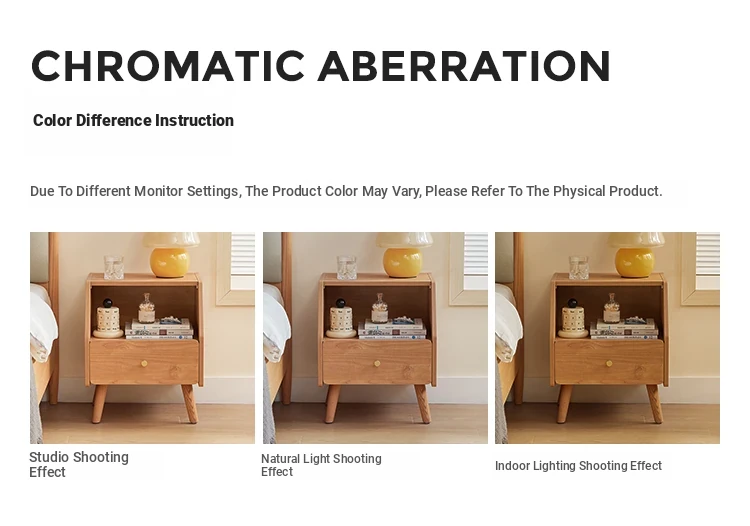 CHROMATIC ABERRATION

Color Difference Instruction

Due To Different Monitor Settings, The Product Color May Vary, Please Refer To The Physical Product.

Studio Shooting Effect

Natural Light Shooting Effect

Indoor Lighting Shooting Effect